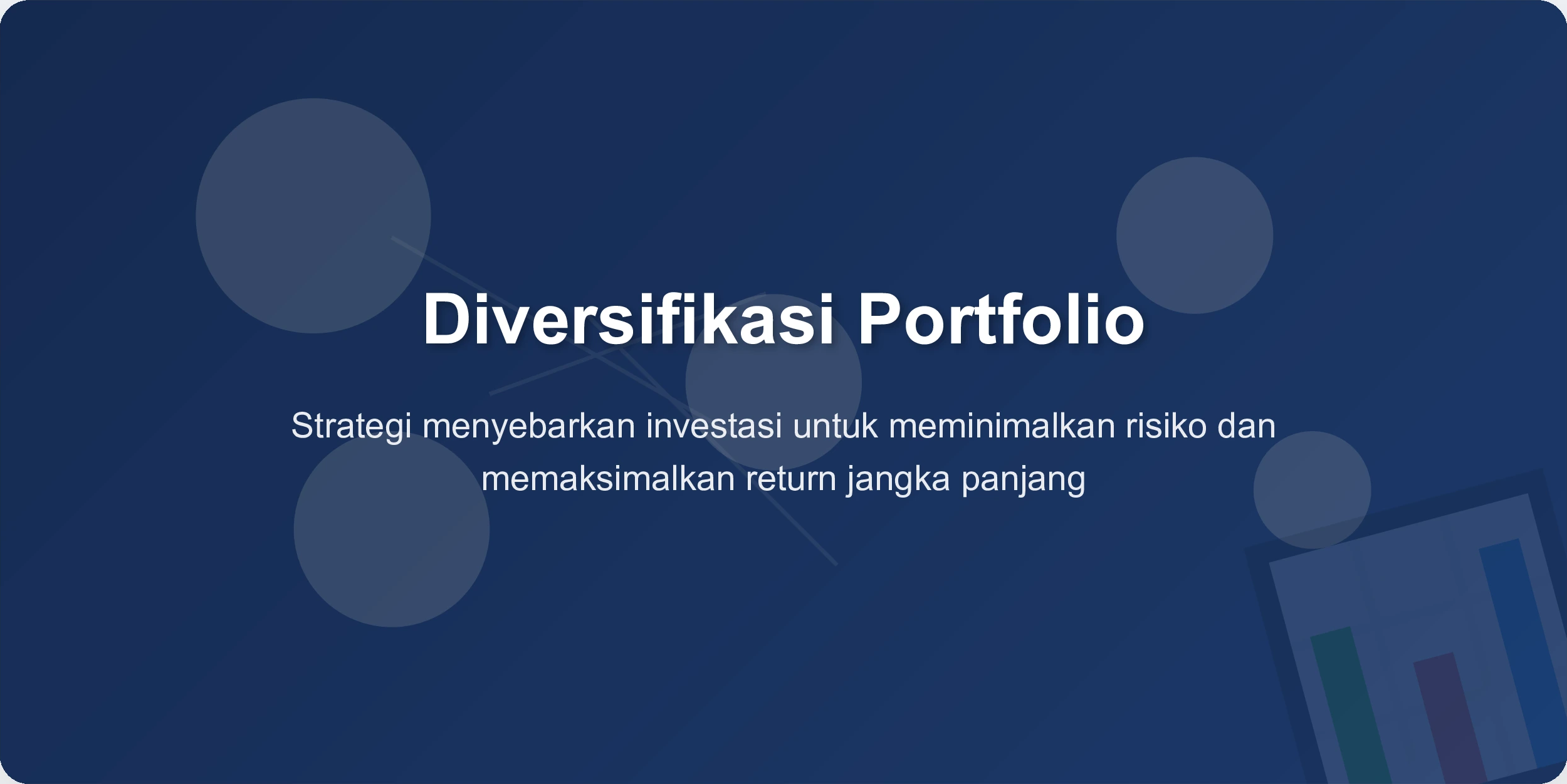 Diversifikasi Portfolio

Strategi menyebarkan investasi untuk meminimalkan risiko dan memaksimalkan return jangka panjang